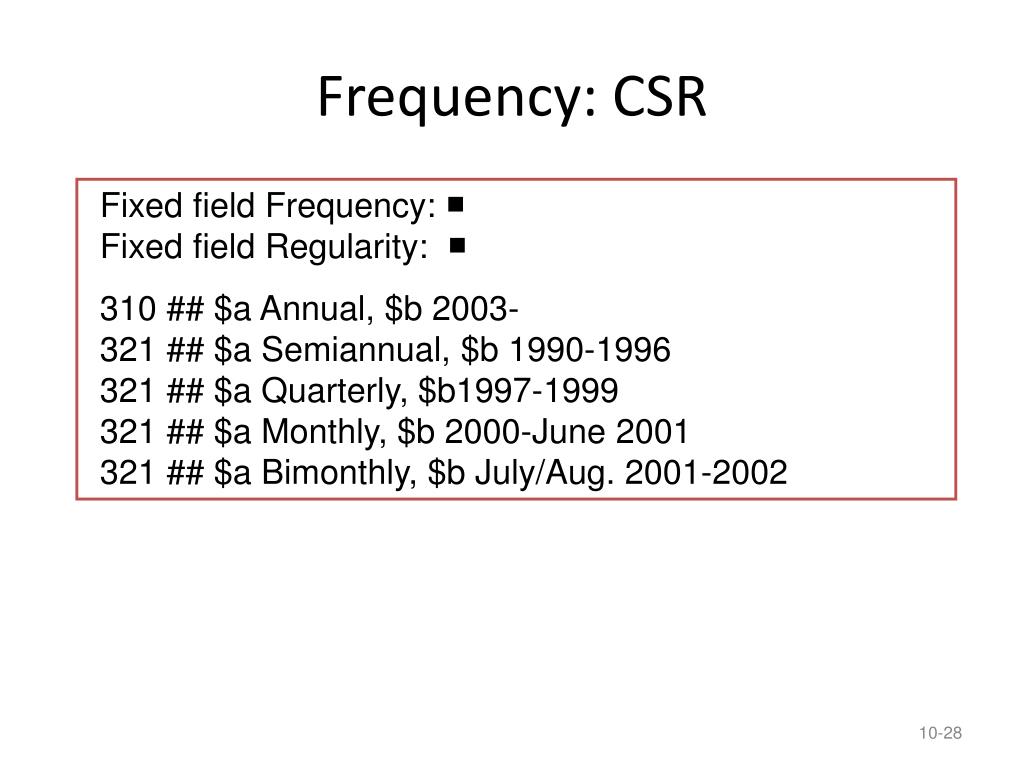 Frequency: CSR

Fixed field Frequency: ■
Fixed field Regularity: ■

310 ## \$a Annual, \$b 2003-
321 ## \$a Semiannual, \$b 1990-1996
321 ## \$a Quarterly, \$b1997-1999
321 ## \$a Monthly, \$b 2000-June 2001
321 ## \$a Bimonthly, \$b July/Aug. 2001-2002

10-28